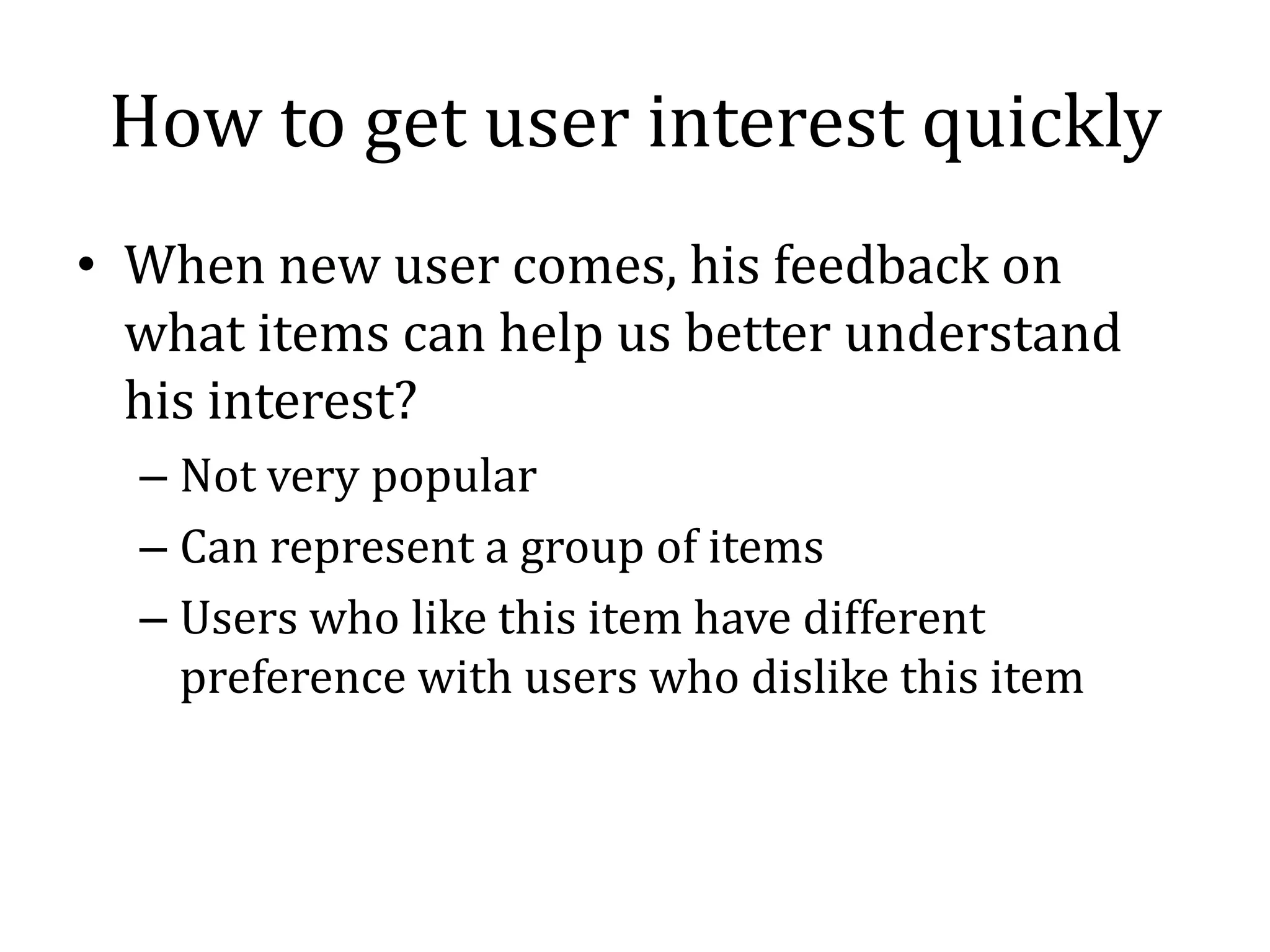 How to get user interest quickly

• When new user comes, his feedback on what items can help us better understand his interest?
  – Not very popular
  – Can represent a group of items
  – Users who like this item have different preference with users who dislike this item